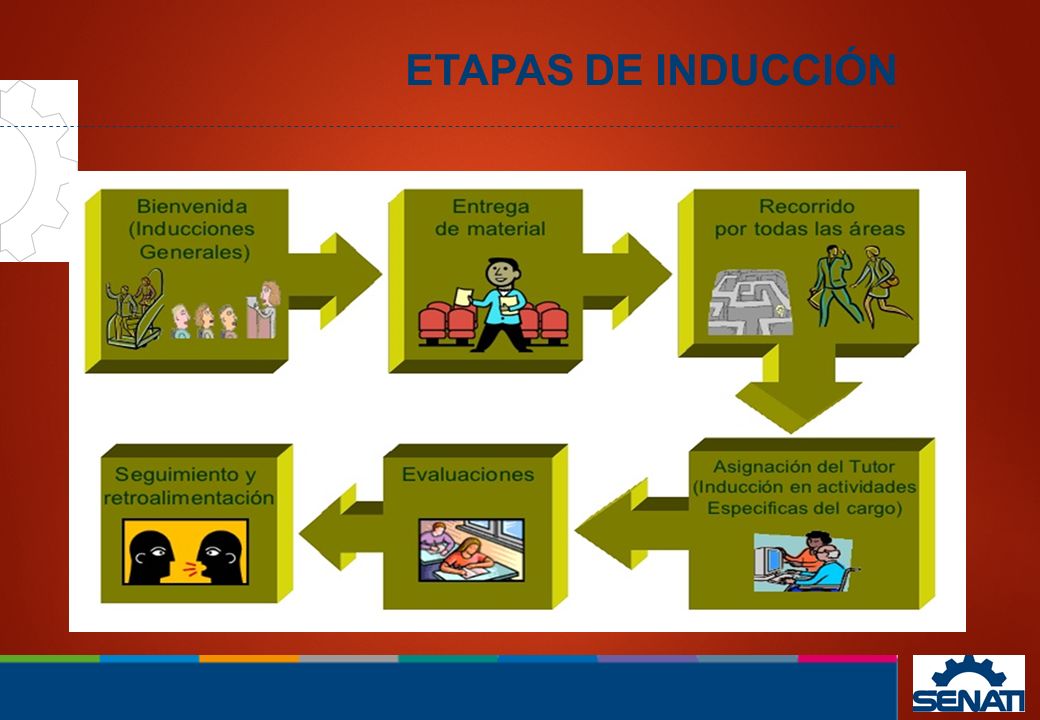 ETAPAS DE INDUCCIÓN

Bienvenida (Inducciones Generales)

Entrega de material

Recorrido por todas las áreas

Asignación del Tutor (Inducción en actividades Especificas del cargo)

Evaluaciones

Seguimiento y retroalimentación

SENATI